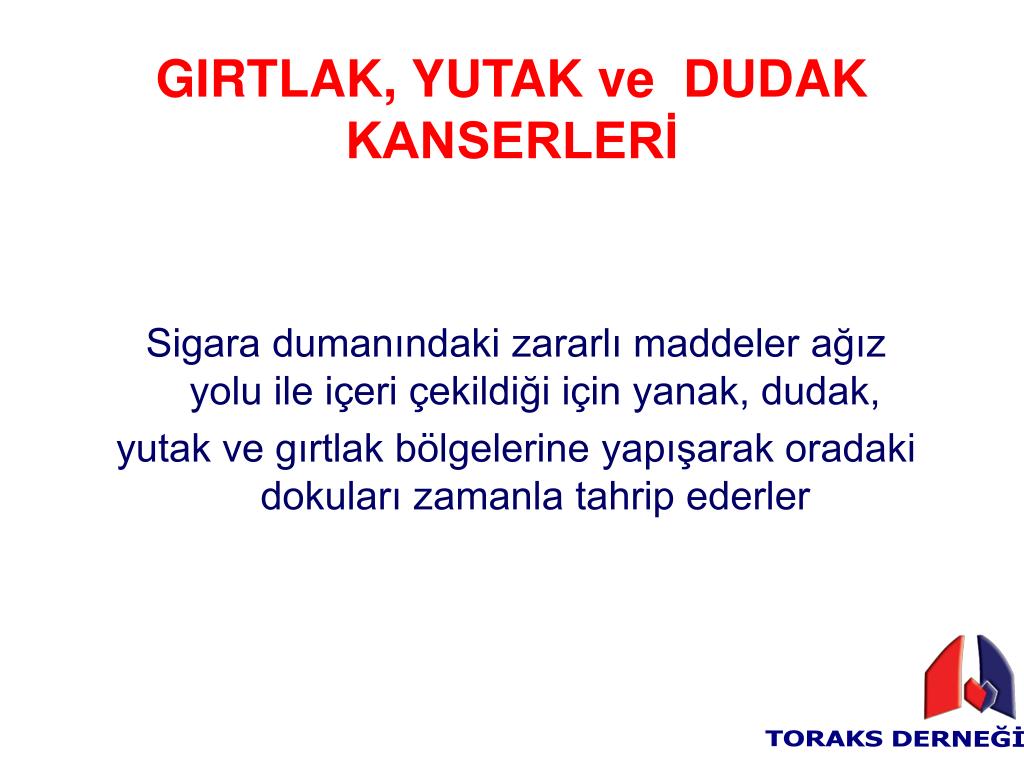 GIRTLAK, YUTAK ve DUDAK KANSERLERİ

Sigara dumanındaki zararlı maddeler ağız yolu ile içeri çekildiği için yanak, dudak,

yutak ve gırtlak bölgelerine yapışarak oradaki dokuları zamanla tahrip ederler

TORAKS DERNEĞİ